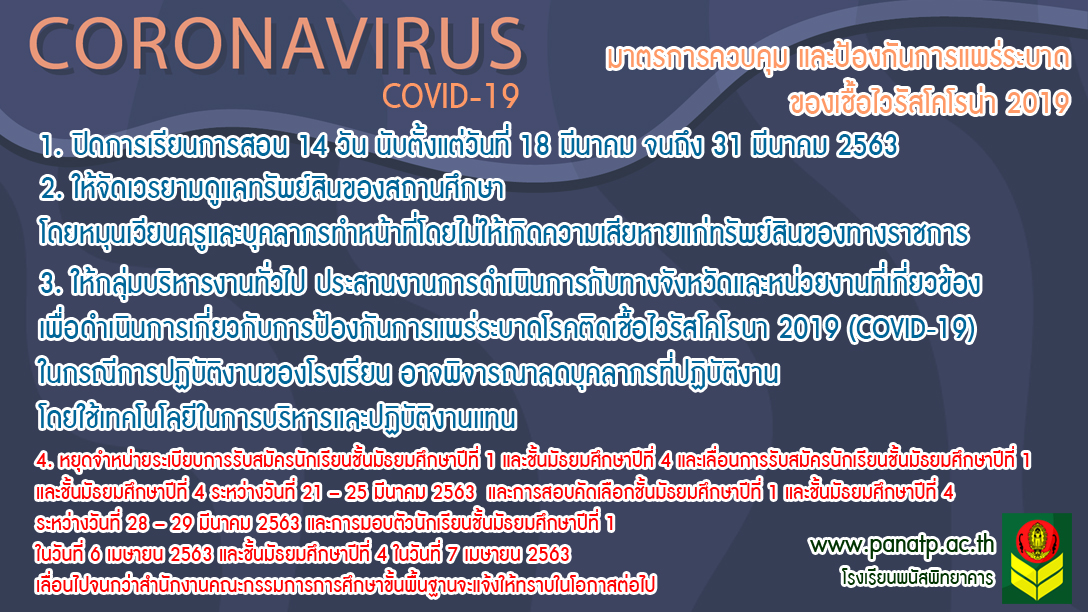 CORONAVIRUS
COVID-19

มาตรการควบคุม และป้องกันการแพร่ระบาด ของเชื้อไวรัสโคโรน่า 2019

1. ปิดการเรียนการสอน 14 วัน นับตั้งแต่วันที่ 18 มีนาคม จนถึง 31 มีนาคม 2563

2. ให้จัดเวรยามดูแลทรัพย์สินของสถานศึกษา
โดยหมุนเวียนครูและบุคลากรทำหน้าที่โดยไม่ให้เกิดความเสียหายแก่ทรัพย์สินของทางราชการ

3. ให้กลุ่มบริหารงานทั่วไป ประสานงานการดำเนินการกับทางจังหวัดและหน่วยงานที่เกี่ยวข้อง
เพื่อดำเนินการเกี่ยวกับการป้องกันการแพร่ระบาดโรคติดเชื้อไวรัสโคโรนา 2019 (COVID-19)
ในกรณีการปฏิบัติงานของโรงเรียน อาจพิจารณาลดบุคลากรที่ปฏิบัติงาน
โดยใช้เทคโนโลยีในการบริหารและปฏิบัติงานแทน

4. หยุดจำหน่ายระเบียบการรับสมัครนักเรียนชั้นมัธยมศึกษาปีที่ 1 และชั้นมัธยมศึกษาปีที่ 4 และเลื่อนการรับสมัครนักเรียนชั้นมัธยมศึกษาปีที่ 1 และชั้นมัธยมศึกษาปีที่ 4 ระหว่างวันที่ 21 – 25 มีนาคม 2563 และการสอบคัดเลือกชั้นมัธยมศึกษาปีที่ 1 และชั้นมัธยมศึกษาปีที่ 4 ระหว่างวันที่ 28 – 29 มีนาคม 2563 และการมอบตัวนักเรียนชั้นมัธยมศึกษาปีที่ 1 ในวันที่ 6 เมษายน 2563 และชั้นมัธยมศึกษาปีที่ 4 ในวันที่ 7 เมษายน 2563
เลื่อนไปจนกว่าสำนักงานคณะกรรมการการศึกษาขั้นพื้นฐานจะแจ้งให้ทราบในโอกาสต่อไป

www.panatp.ac.th
โรงเรียนพนัสพิทยาคาร